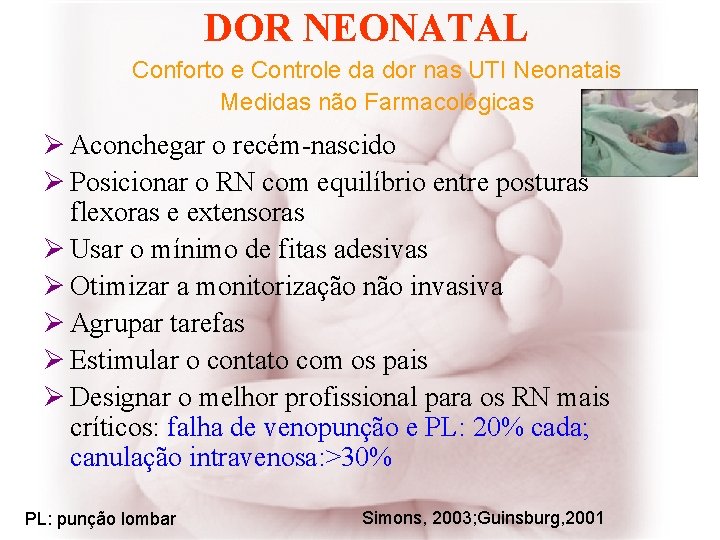 DOR NEONATAL

Conforto e Controle da dor nas UTI Neonatais
Medidas não Farmacológicas

➢ Aconchegar o recém-nascido
➢ Posicionar o RN com equilíbrio entre posturas flexoras e extensoras
➢ Usar o mínimo de fitas adesivas
➢ Otimizar a monitorização não invasiva
➢ Agrupar tarefas
➢ Estimular o contato com os pais
➢ Designar o melhor profissional para os RN mais críticos: falha de venopunção e PL: 20% cada; canulação intravenosa:>30%

PL: punção lombar

Simons, 2003;Guinsburg,2001